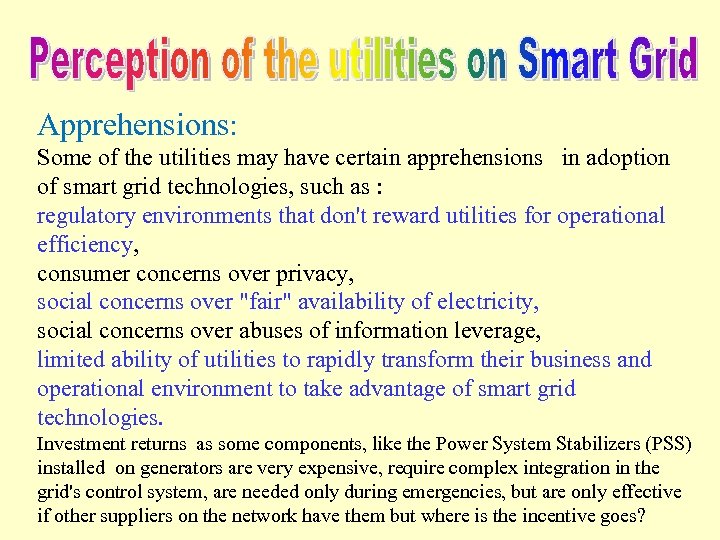 Perception of the utilities on Smart Grid

Apprehensions:

Some of the utilities may have certain apprehensions in adoption of smart grid technologies, such as :

regulatory environments that don't reward utilities for operational efficiency,

consumer concerns over privacy,

social concerns over "fair" availability of electricity,

social concerns over abuses of information leverage,

limited ability of utilities to rapidly transform their business and operational environment to take advantage of smart grid technologies.

Investment returns as some components, like the Power System Stabilizers (PSS) installed on generators are very expensive, require complex integration in the grid's control system, are needed only during emergencies, but are only effective if other suppliers on the network have them but where is the incentive goes?